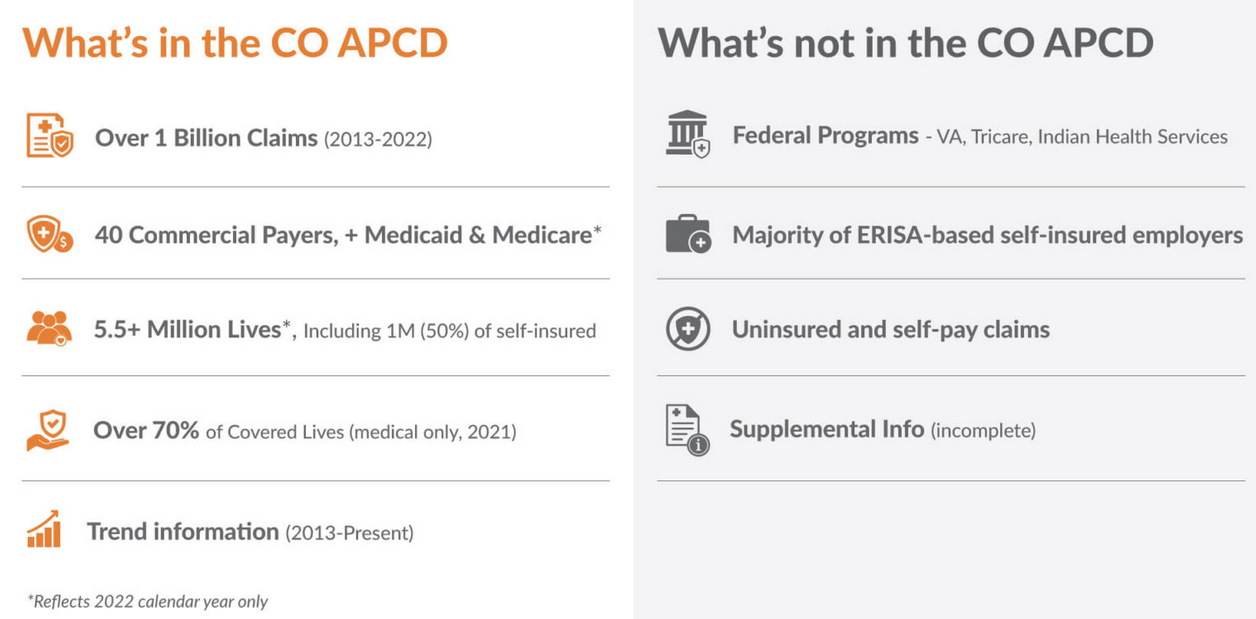 What's in the CO APCD

Over 1 Billion Claims (2013-2022)

40 Commercial Payers, + Medicaid & Medicare*

5.5+ Million Lives*, Including 1M (50%) of self-insured

Over 70% of Covered Lives (medical only, 2021)

Trend information (2013-Present)

*Reflects 2022 calendar year only

What's not in the CO APCD

Federal Programs - VA, Tricare, Indian Health Services

Majority of ERISA-based self-insured employers

Uninsured and self-pay claims

Supplemental Info (incomplete)